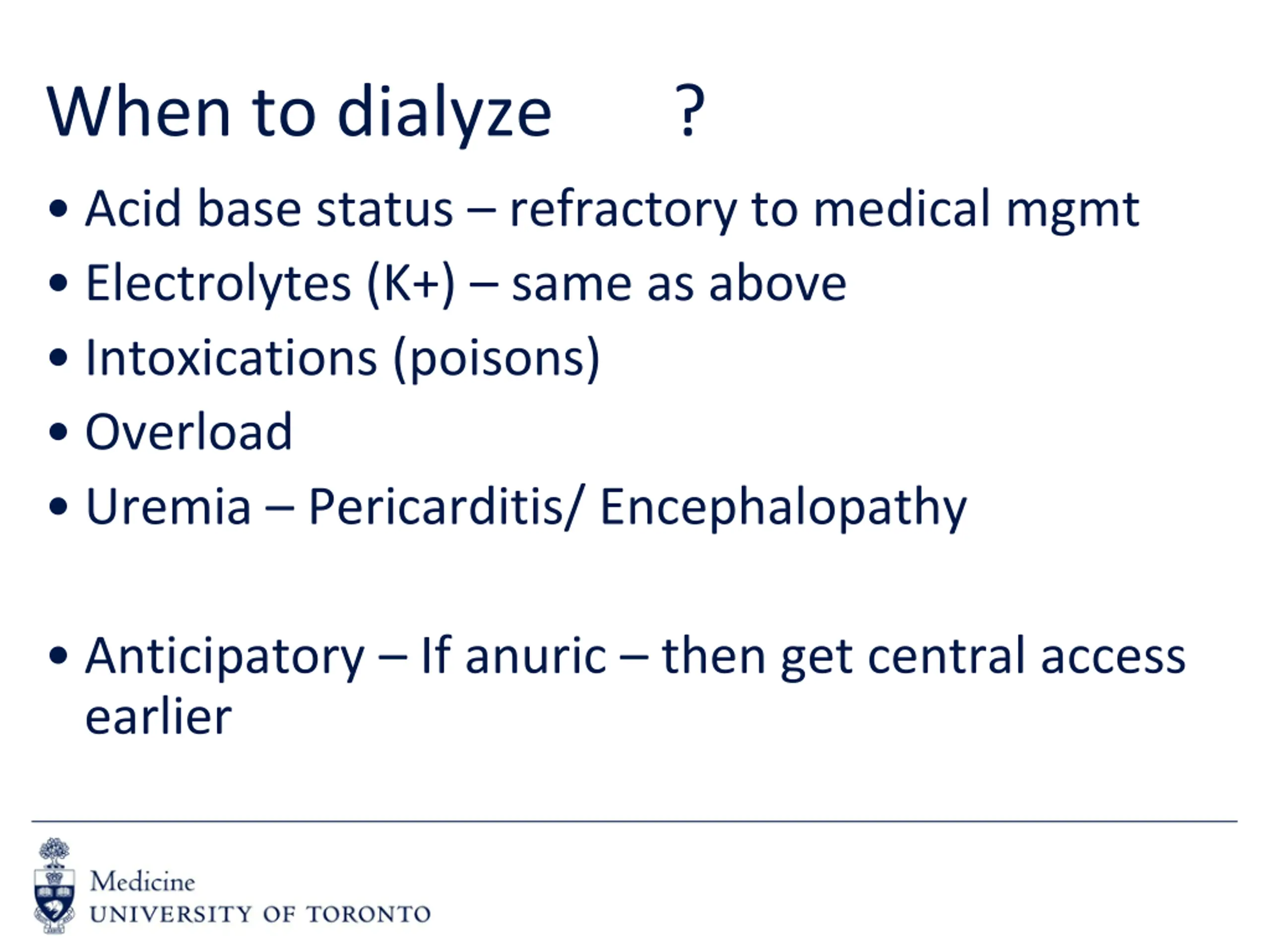 When to dialyze ?

• Acid base status – refractory to medical mgmt
• Electrolytes (K+) – same as above
• Intoxications (poisons)
• Overload
• Uremia – Pericarditis/ Encephalopathy

• Anticipatory – If anuric – then get central access earlier

Medicine
UNIVERSITY OF TORONTO